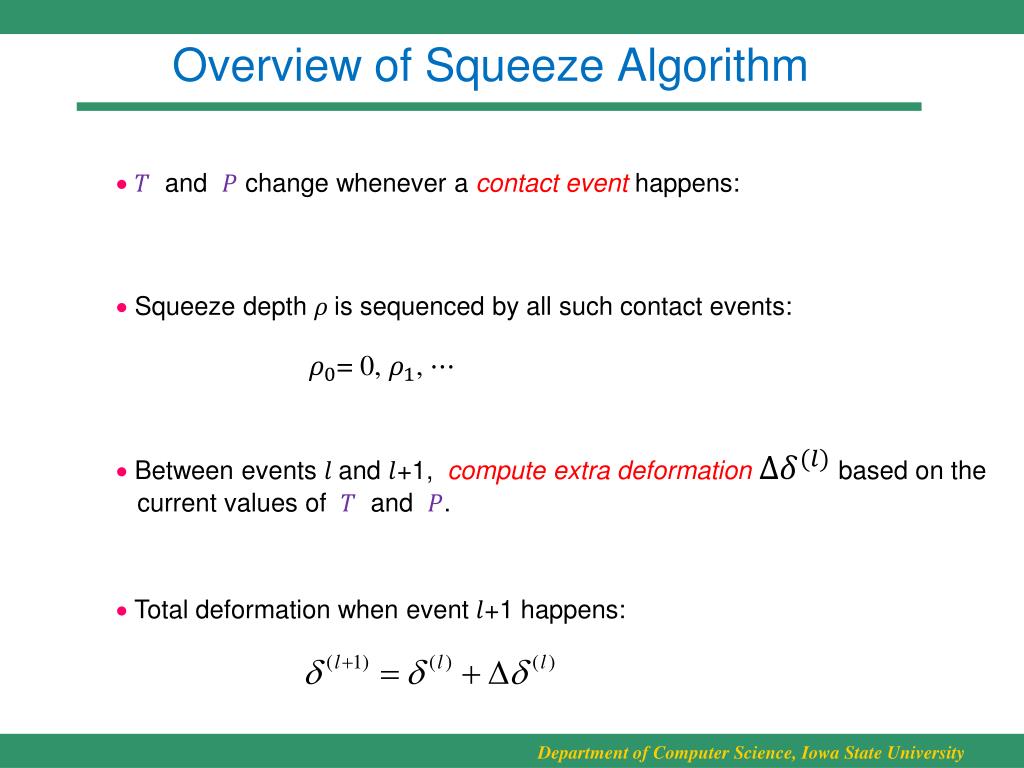 Overview of Squeeze Algorithm

• $T$ and $P$ change whenever a contact event happens:

• Squeeze depth $\rho$ is sequenced by all such contact events:

$\rho_0 = 0, \rho_1, \cdots$

• Between events $l$ and $l$+1, compute extra deformation $\Delta\delta^{(l)}$ based on the current values of $T$ and $P$.

• Total deformation when event $l$+1 happens:

$\delta^{(l+1)} = \delta^{(l)} + \Delta\delta^{(l)}$

Department of Computer Science, Iowa State University